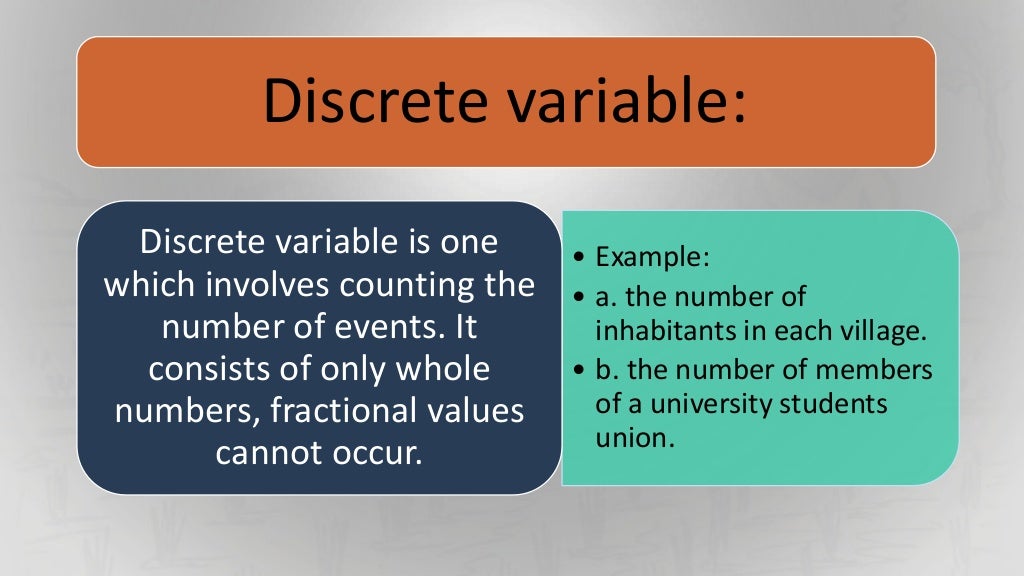 Discrete variable:

Discrete variable is one which involves counting the number of events. It consists of only whole numbers, fractional values cannot occur.

• Example:
• a. the number of inhabitants in each village.
• b. the number of members of a university students union.